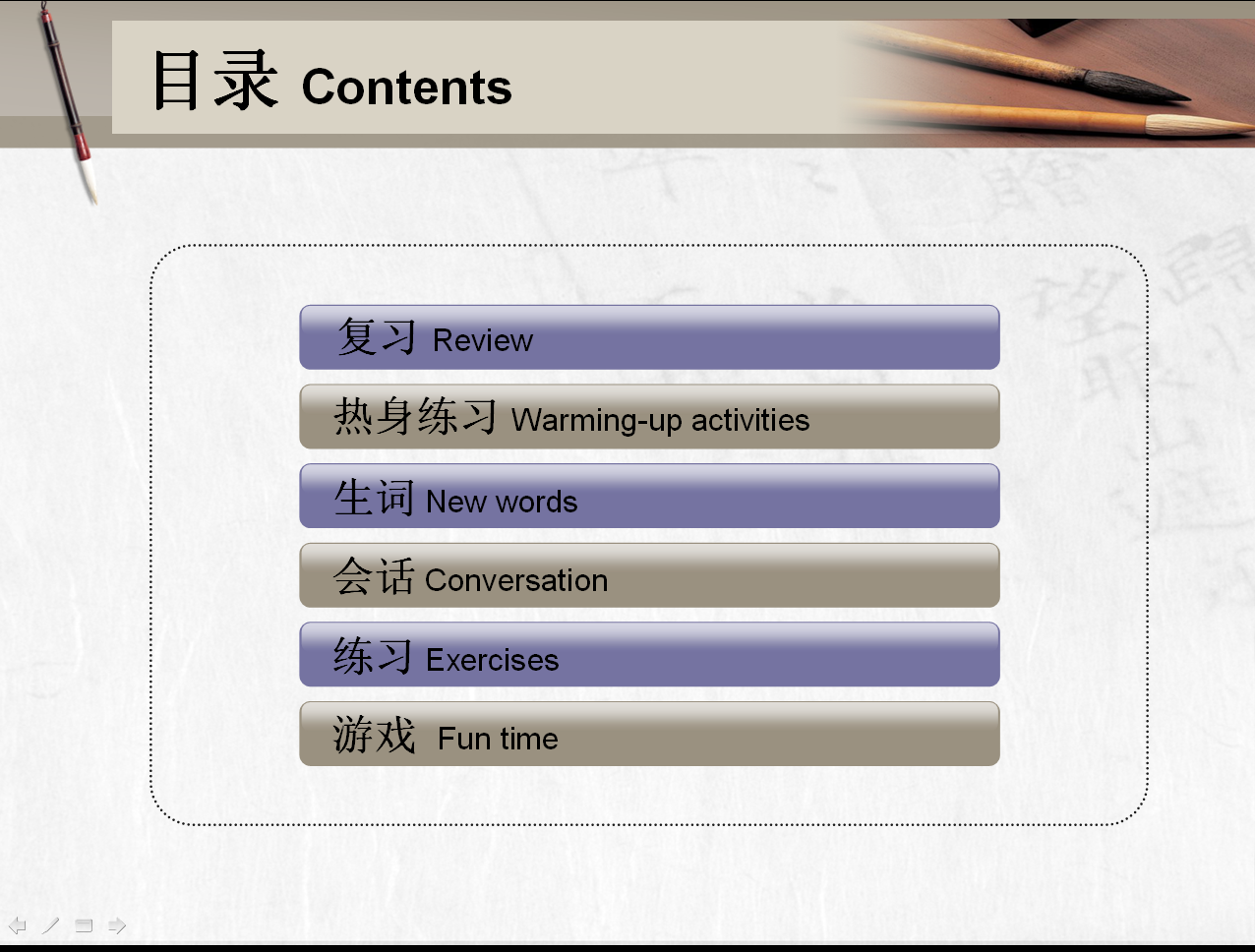 目录 Contents

复习 Review

热身练习 Warming-up activities

生词 New words

会话 Conversation

练习 Exercises

游戏 Fun time